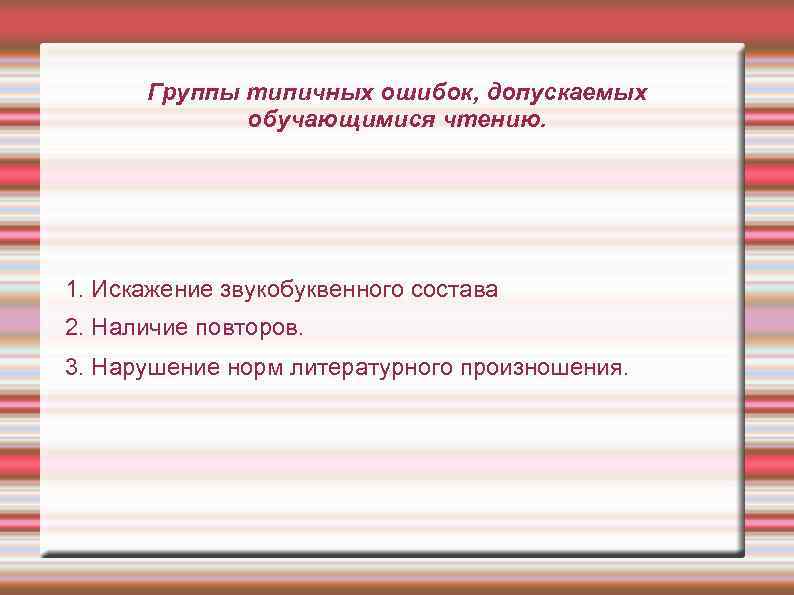 Группы типичных ошибок, допускаемых обучающимися чтению.

1. Искажение звукобуквенного состава

2. Наличие повторов.

3. Нарушение норм литературного произношения.